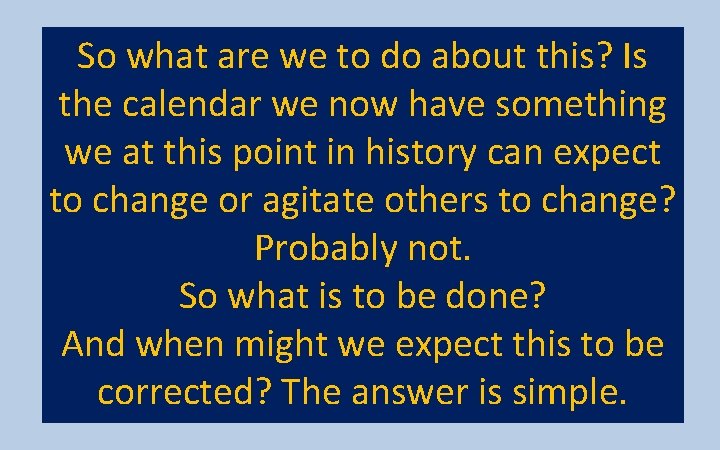 So what are we to do about this? Is the calendar we now have something we at this point in history can expect to change or agitate others to change? Probably not.
So what is to be done?
And when might we expect this to be corrected? The answer is simple.